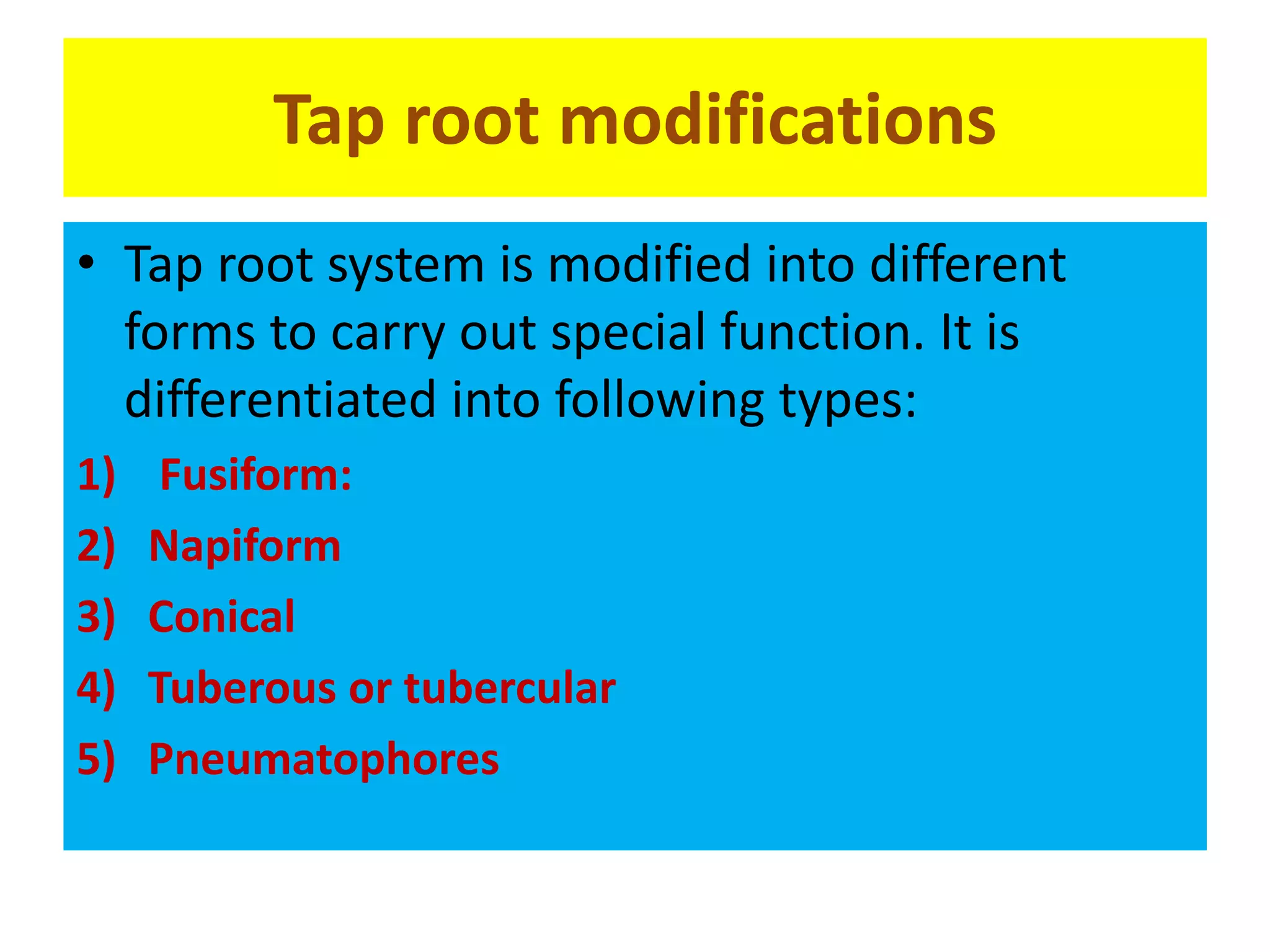 Tap root modifications

• Tap root system is modified into different forms to carry out special function. It is differentiated into following types:

1) Fusiform:
2) Napiform
3) Conical
4) Tuberous or tubercular
5) Pneumatophores